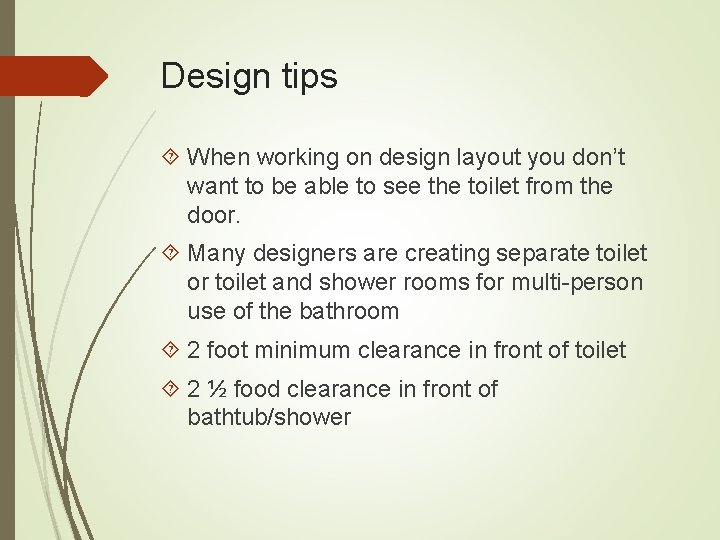 Design tips

When working on design layout you don’t want to be able to see the toilet from the door.

Many designers are creating separate toilet or toilet and shower rooms for multi-person use of the bathroom

2 foot minimum clearance in front of toilet

2 ½ food clearance in front of bathtub/shower